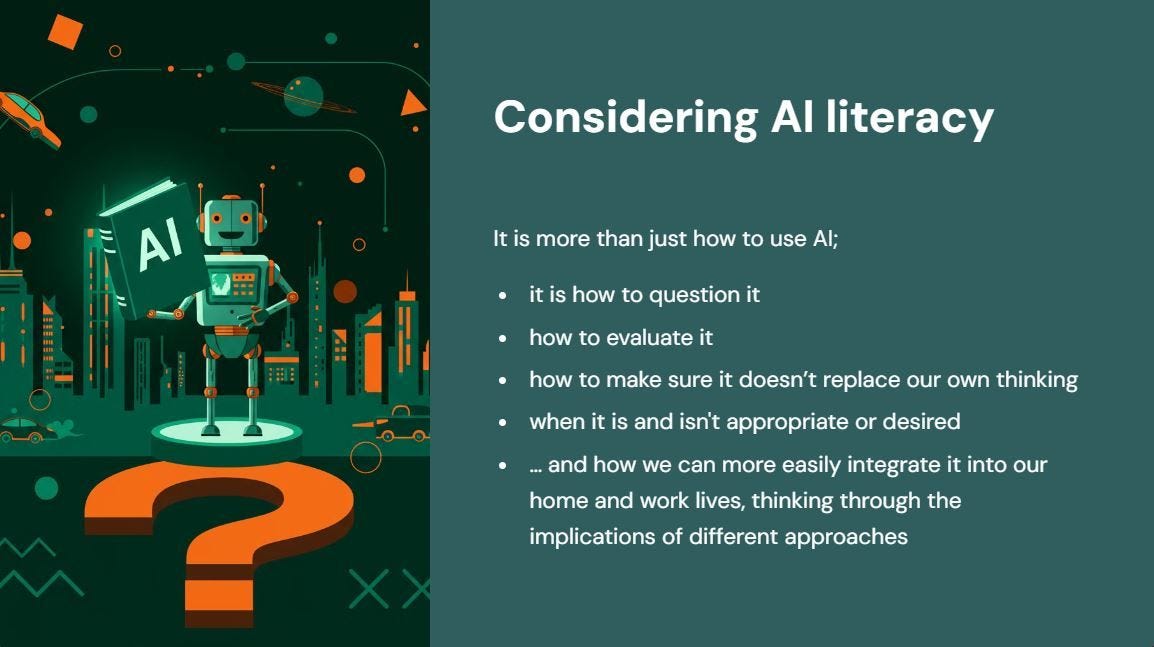 AI

Considering AI literacy

It is more than just how to use AI;

- it is how to question it
- how to evaluate it
- how to make sure it doesn’t replace our own thinking
- when it is and isn't appropriate or desired
- … and how we can more easily integrate it into our home and work lives, thinking through the implications of different approaches